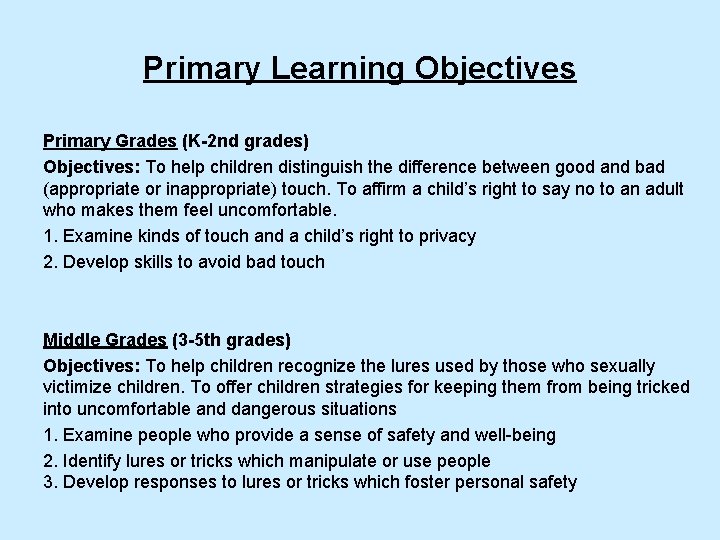 Primary Learning Objectives

Primary Grades (K-2nd grades)

Objectives: To help children distinguish the difference between good and bad (appropriate or inappropriate) touch. To affirm a child's right to say no to an adult who makes them feel uncomfortable.

1. Examine kinds of touch and a child's right to privacy

2. Develop skills to avoid bad touch

Middle Grades (3-5th grades)

Objectives: To help children recognize the lures used by those who sexually victimize children. To offer children strategies for keeping them from being tricked into uncomfortable and dangerous situations

1. Examine people who provide a sense of safety and well-being

2. Identify lures or tricks which manipulate or use people

3. Develop responses to lures or tricks which foster personal safety